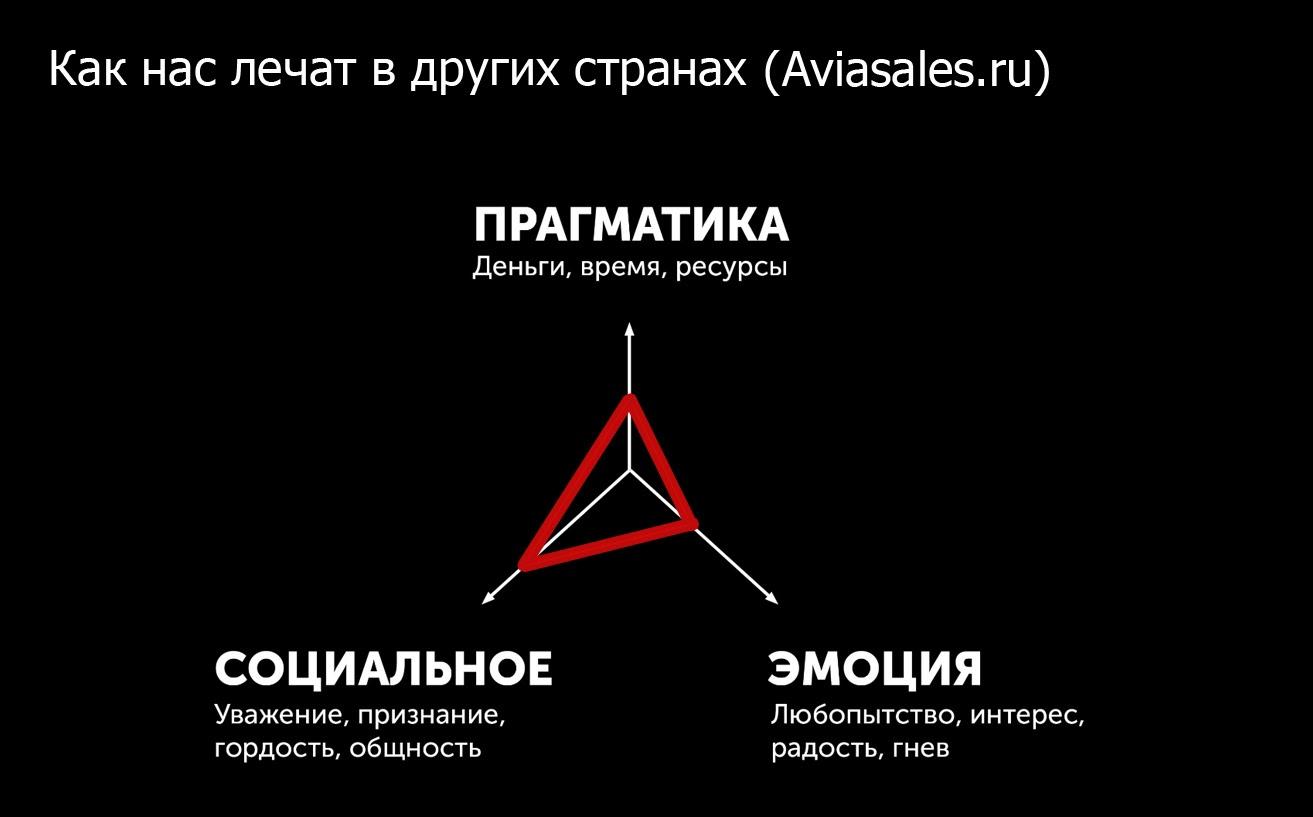 Как нас лечат в других странах (Aviasales.ru)

ПРАГМАТИКА
Деньги, время, ресурсы

СОЦИАЛЬНОЕ
Уважение, признание, гордость, общность

ЭМОЦИЯ
Любопытство, интерес, радость, гнев